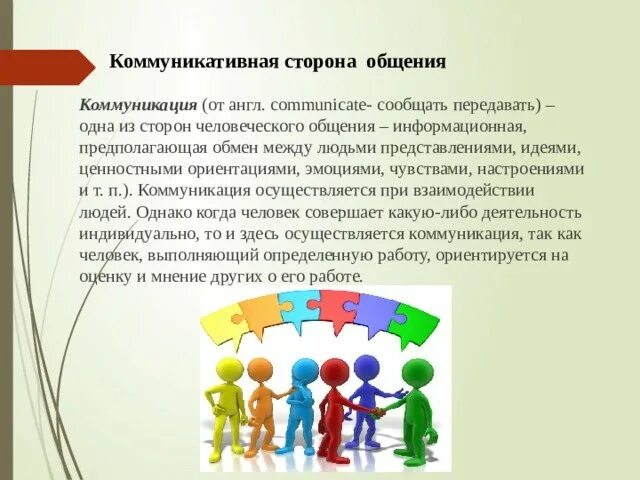 Коммуникативная сторона общения

Коммуникация (от англ. communicate- сообщать передавать) – одна из сторон человеческого общения – информационная, предполагающая обмен между людьми представлениями, идеями, ценностными ориентациями, эмоциями, чувствами, настроениями и т. п.). Коммуникация осуществляется при взаимодействии людей. Однако когда человек совершает какую-либо деятельность индивидуально, то и здесь осуществляется коммуникация, так как человек, выполняющий определенную работу, ориентируется на оценку и мнение других о его работе.